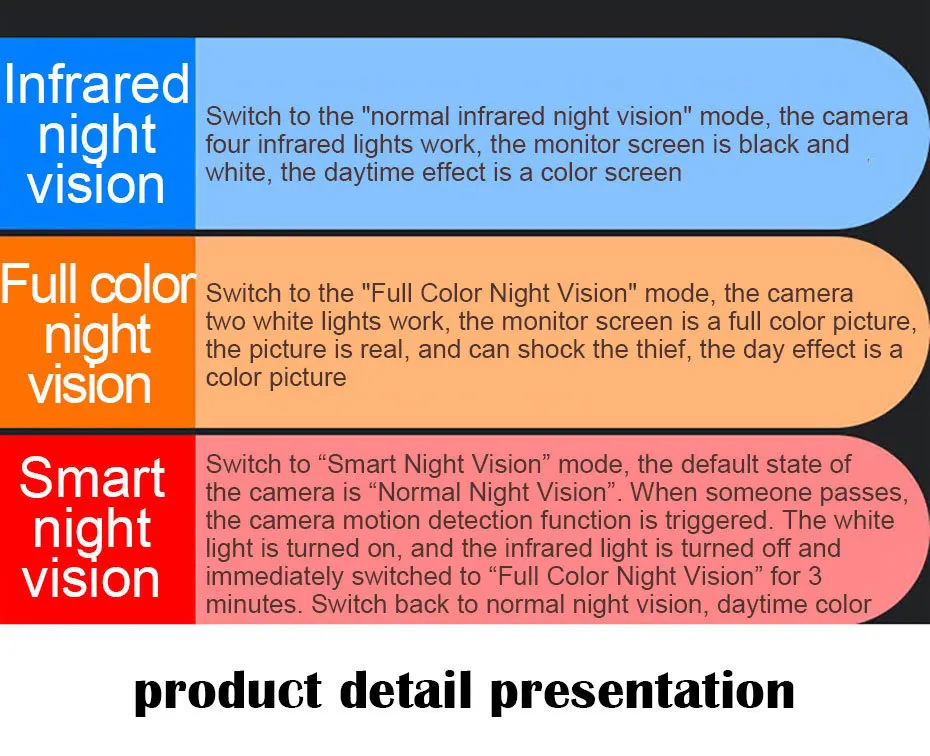 Infrared night vision

Switch to the "normal infrared night vision" mode, the camera four infrared lights work, the monitor screen is black and white, the daytime effect is a color screen

Full color night vision

Switch to the "Full Color Night Vision" mode, the camera two white lights work, the monitor screen is a full color picture, the picture is real, and can shock the thief, the day effect is a color picture

Smart night vision

Switch to “Smart Night Vision” mode, the default state of the camera is “Normal Night Vision”. When someone passes, the camera motion detection function is triggered. The white light is turned on, and the infrared light is turned off and immediately switched to “Full Color Night Vision” for 3 minutes. Switch back to normal night vision, daytime color

product detail presentation